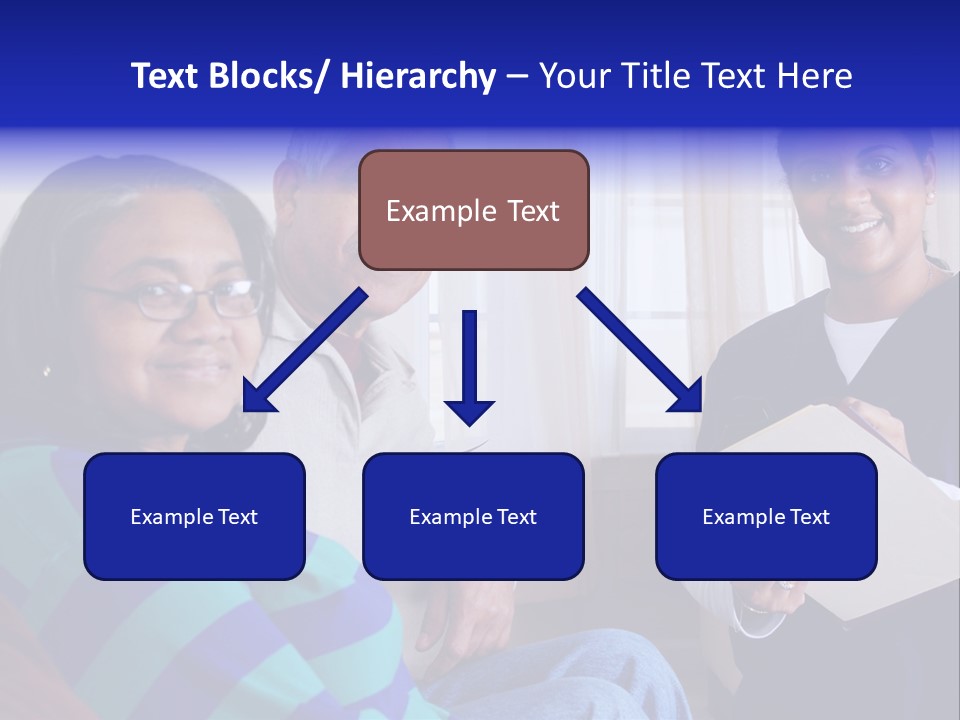 Text Blocks/ Hierarchy – Your Title Text Here

Example Text

Example Text

Example Text

Example Text